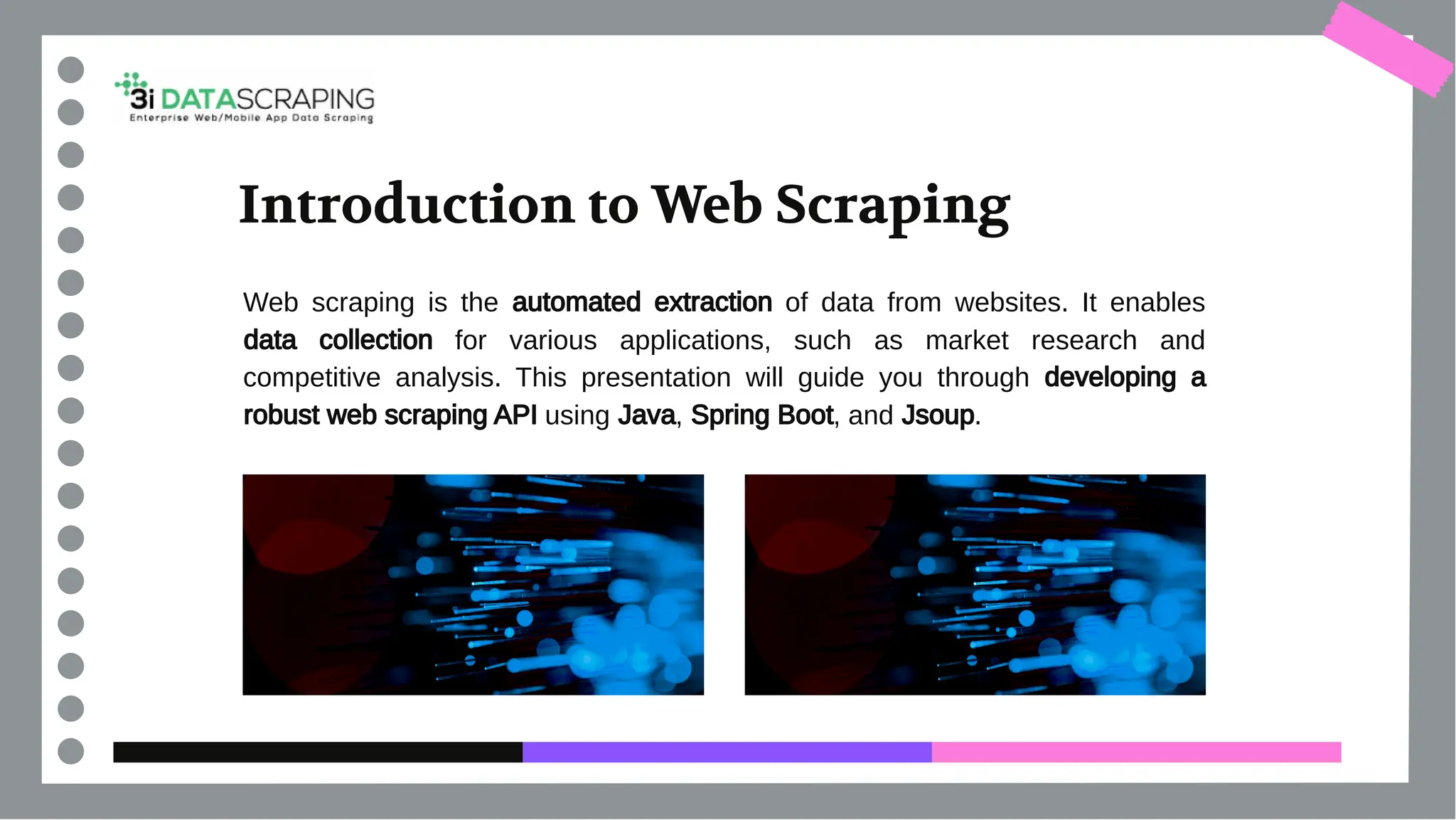 3i DATASCRAPING
Enterprise Web/Mobile App Data Scraping

Introduction to Web Scraping

Web scraping is the automated extraction of data from websites. It enables data collection for various applications, such as market research and competitive analysis. This presentation will guide you through developing a robust web scraping API using Java, Spring Boot, and Jsoup.